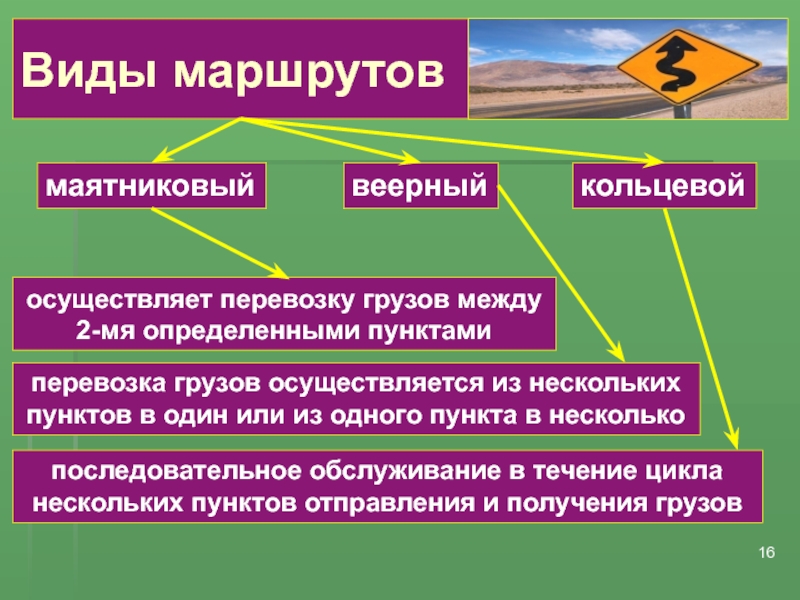 Виды маршрутов

маятниковый

веерный

кольцевой

осуществляет перевозку грузов между 2-мя определенными пунктами

перевозка грузов осуществляется из нескольких пунктов в один или из одного пункта в несколько

последовательное обслуживание в течение цикла нескольких пунктов отправления и получения грузов

16